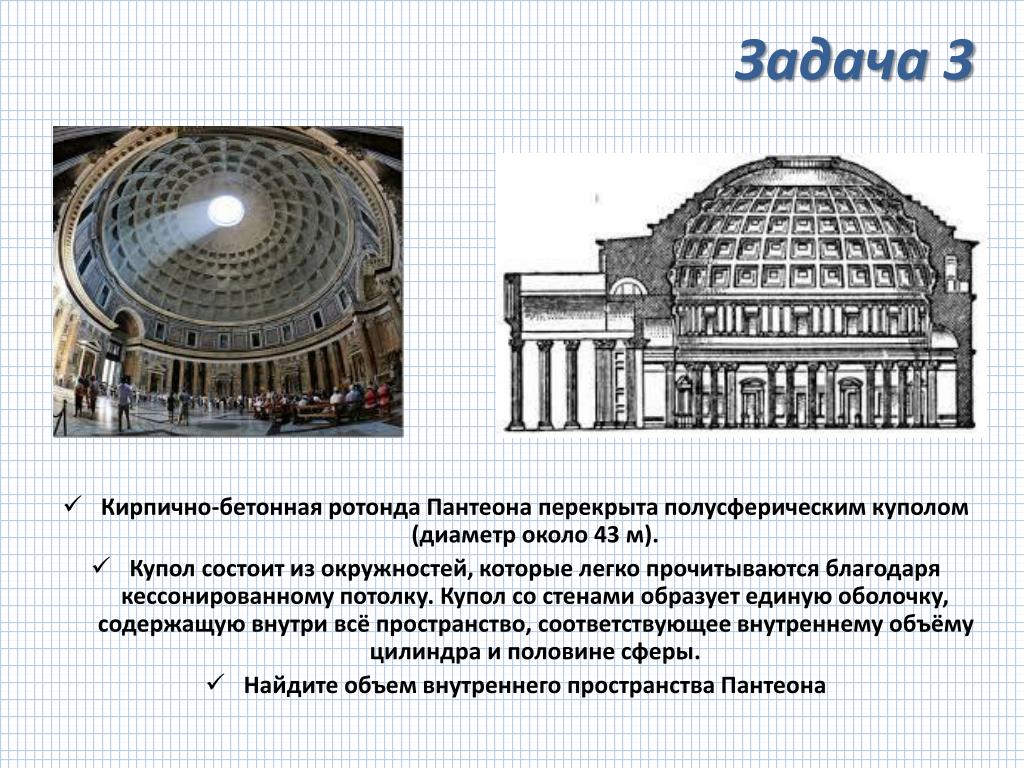 Задача 3

✓ Кирпично-бетонная ротонда Пантеона перекрыта полусферическим куполом (диаметр около 43 м).

✓ Купол состоит из окружностей, которые легко прочитываются благодаря кессонированному потолку. Купол со стенами образует единую оболочку, содержащую внутри всё пространство, соответствующее внутреннему объёму цилиндра и половине сферы.

✓ Найдите объем внутреннего пространства Пантеона